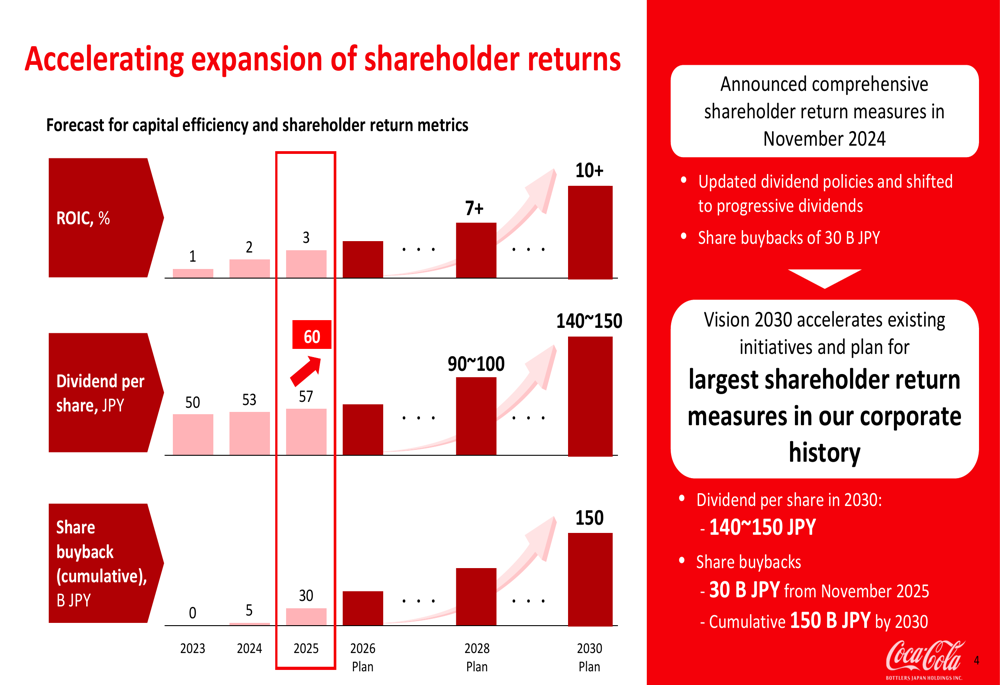 Accelerating expansion of shareholder returns

Forecast for capital efficiency and shareholder return metrics

ROIC, %

1
2
3
. . .
7+
. . .
10+

Dividend per share, JPY

50
53
57
60
. . .
90~100
. . .
140~150

Share buyback (cumulative), B JPY

0
5
30
. . .
. . .
150

2023
2024
2025
2026 Plan
2028 Plan
2030 Plan

Announced comprehensive shareholder return measures in November 2024

• Updated dividend policies and shifted to progressive dividends
• Share buybacks of 30 B JPY

Vision 2030 accelerates existing initiatives and plan for largest shareholder return measures in our corporate history

• Dividend per share in 2030:
- 140~150 JPY
• Share buybacks
- 30 B JPY from November 2025
- Cumulative 150 B JPY by 2030

Coca-Cola
BOTTLERS JAPAN HOLDINGS INC.
4